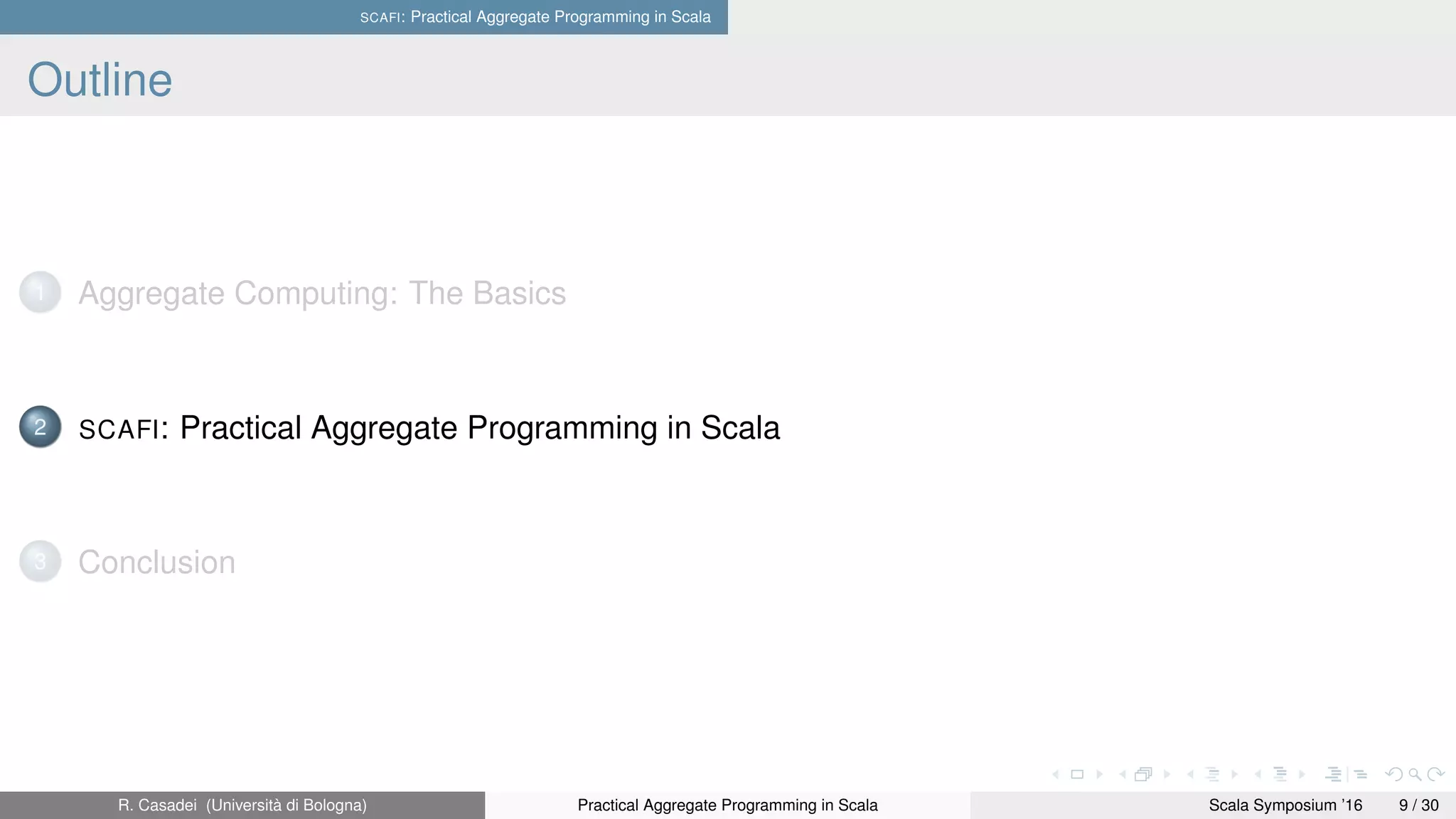 SCAFI: Practical Aggregate Programming in Scala

Outline

1 Aggregate Computing: The Basics

2 SCAFI: Practical Aggregate Programming in Scala

3 Conclusion

R. Casadei (Università di Bologna) Practical Aggregate Programming in Scala Scala Symposium '16 9 / 30